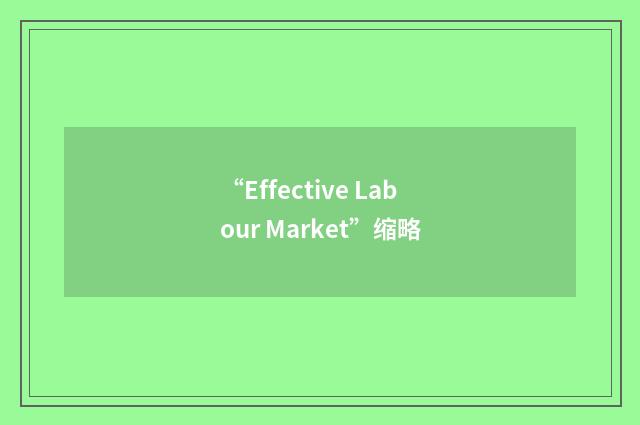 “Effective Labour Market”缩略